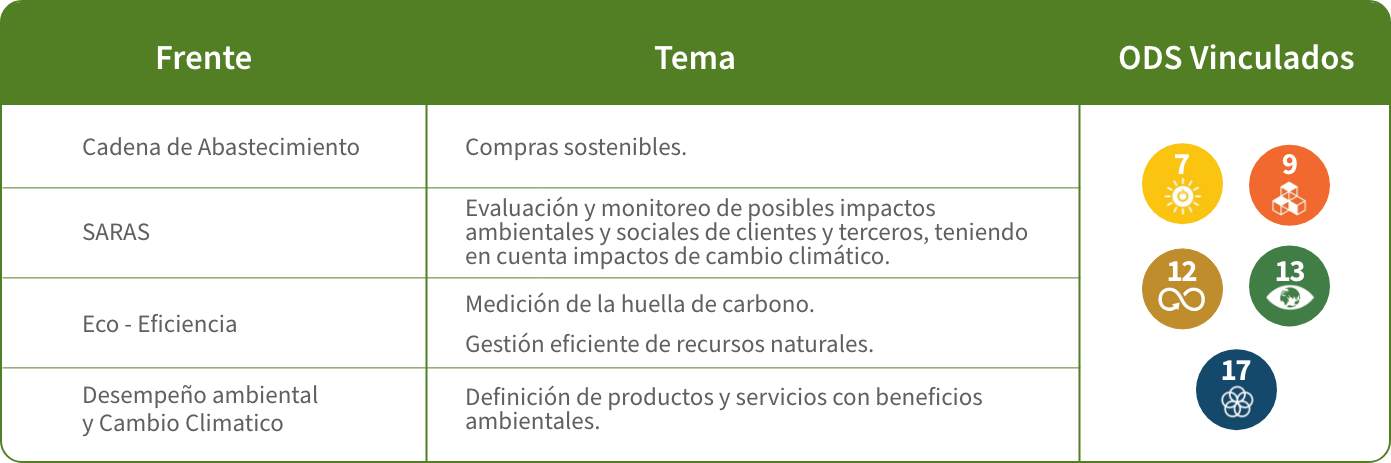 | Frente | Tema | ODS Vinculados |
|---|---|---|
| Cadena de Abastecimiento | Compras sostenibles. | 7 9 12 13 17 |
| SARAS | Evaluación y monitoreo de posibles impactos ambientales y sociales de clientes y terceros, teniendo en cuenta impactos de cambio climático. | |
| Eco - Eficiencia | Medición de la huella de carbono. Gestión eficiente de recursos naturales. | |
| Desempeño ambiental y Cambio Climatico | Definición de productos y servicios con beneficios ambientales. | |